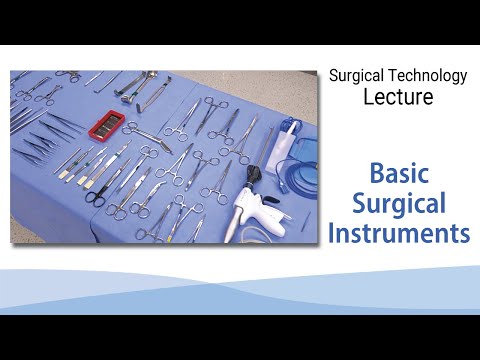 Surgical Technology
Lecture

Basic
Surgical
Instruments